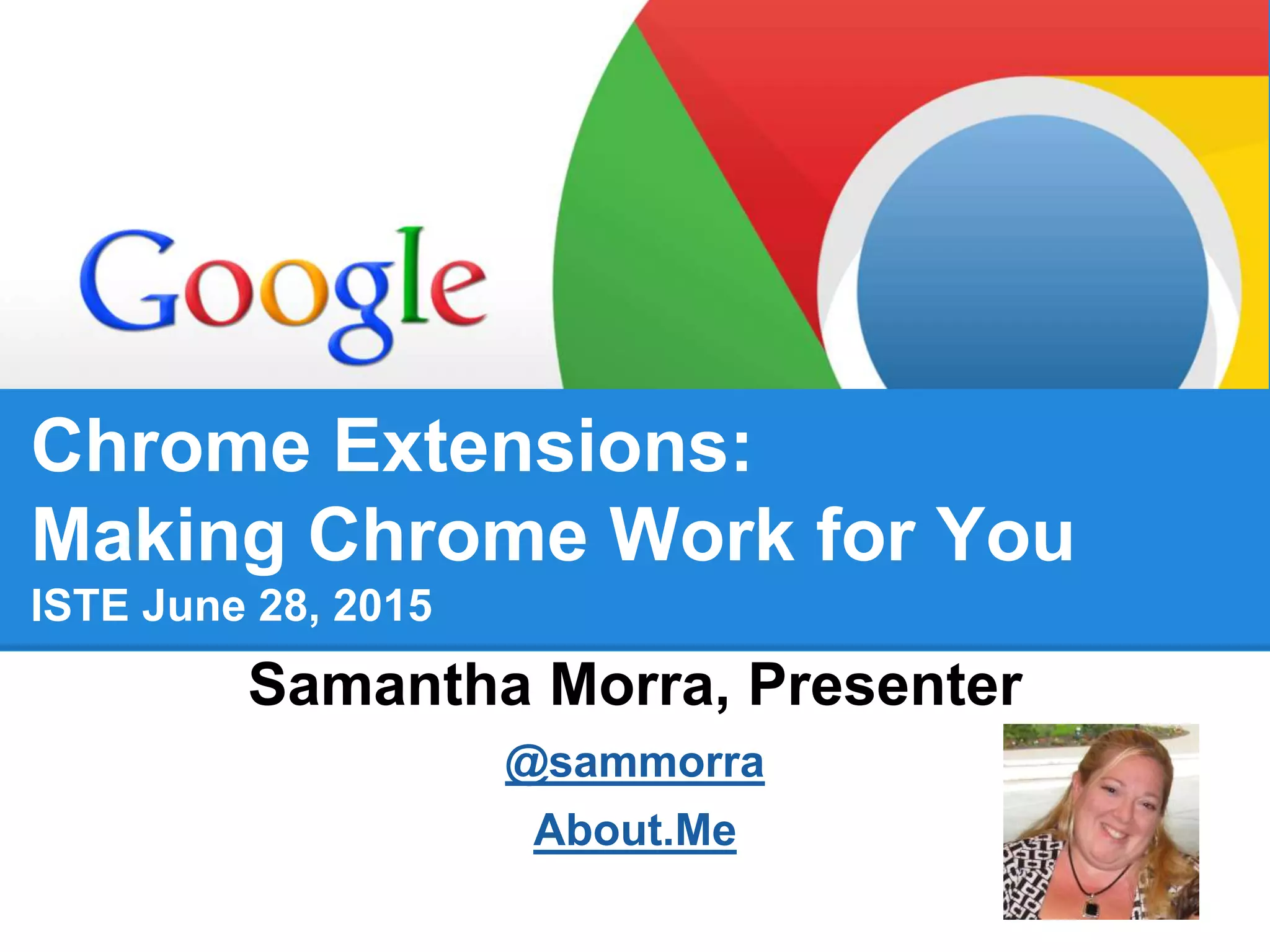 Google

Chrome Extensions:
Making Chrome Work for You
ISTE June 28, 2015

Samantha Morra, Presenter

@sammorra

About.Me